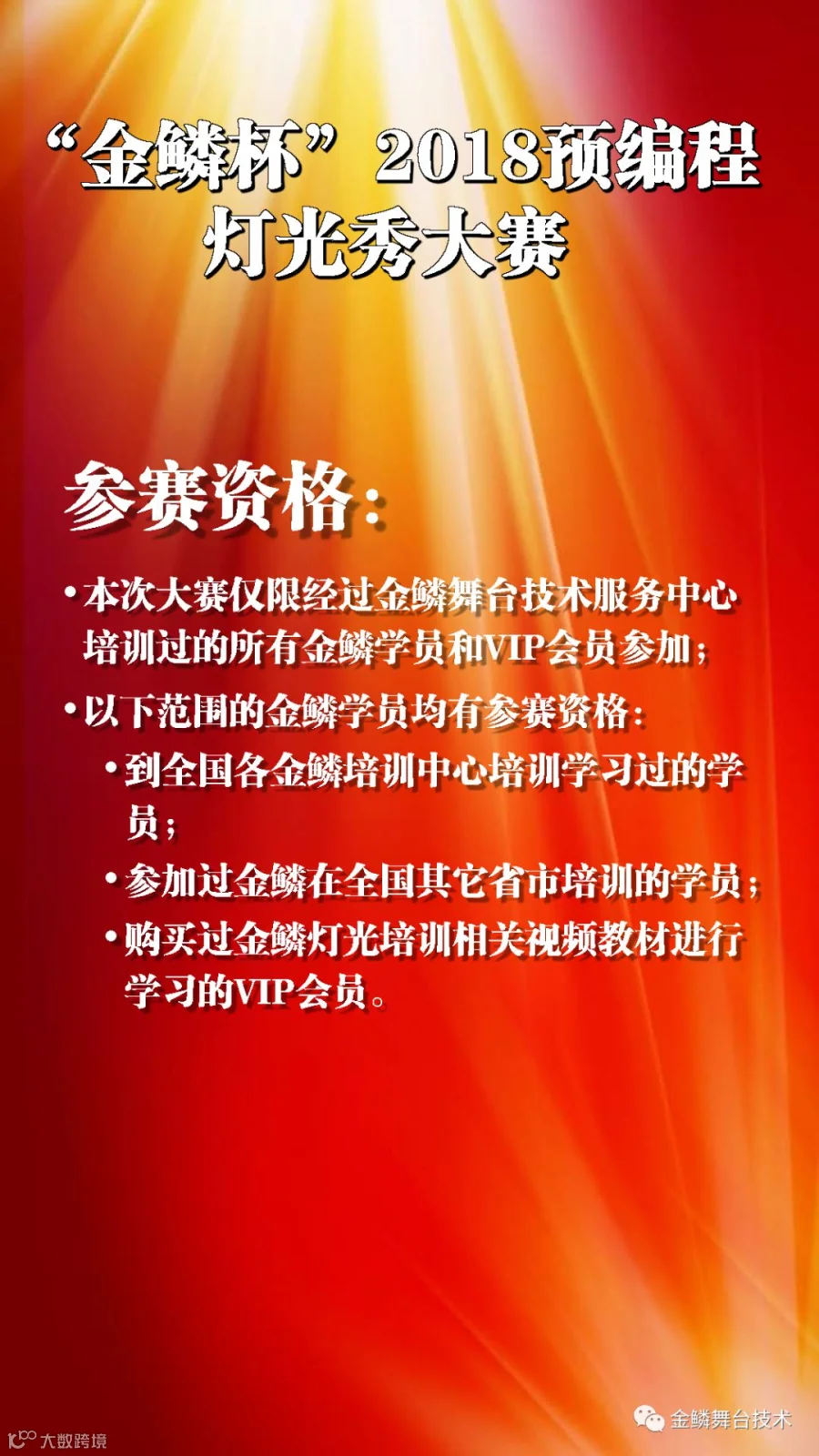 “金鳞杯”2018预编程灯光秀大赛

参赛资格：

• 本次大赛仅限经过金鳞舞台技术服务中心培训过的所有金鳞学员和VIP会员参加；

• 以下范围的金鳞学员均有参赛资格：

• 到全国各金鳞培训中心培训学习过的学员；

• 参加过金鳞在全国其它省市培训的学员；

• 购买过金鳞灯光培训相关视频教材进行学习的VIP会员。

金鳞舞台技术

大数跨境